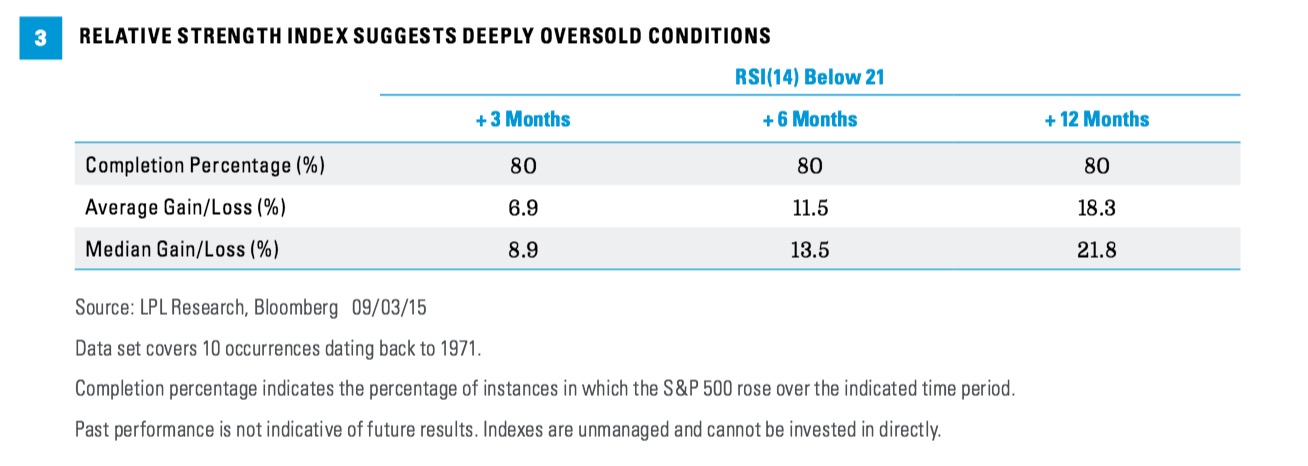 3 RELATIVE STRENGTH INDEX SUGGESTS DEEPLY OVERSOLD CONDITIONS

RSI(14) Below 21

| | + 3 Months | + 6 Months | + 12 Months |
|---|---|---|---|
| Completion Percentage (%) | 80 | 80 | 80 |
| Average Gain/Loss (%) | 6.9 | 11.5 | 18.3 |
| Median Gain/Loss (%) | 8.9 | 13.5 | 21.8 |

Source: LPL Research, Bloomberg 09/03/15

Data set covers 10 occurrences dating back to 1971.

Completion percentage indicates the percentage of instances in which the S&P 500 rose over the indicated time period.

Past performance is not indicative of future results. Indexes are unmanaged and cannot be invested in directly.